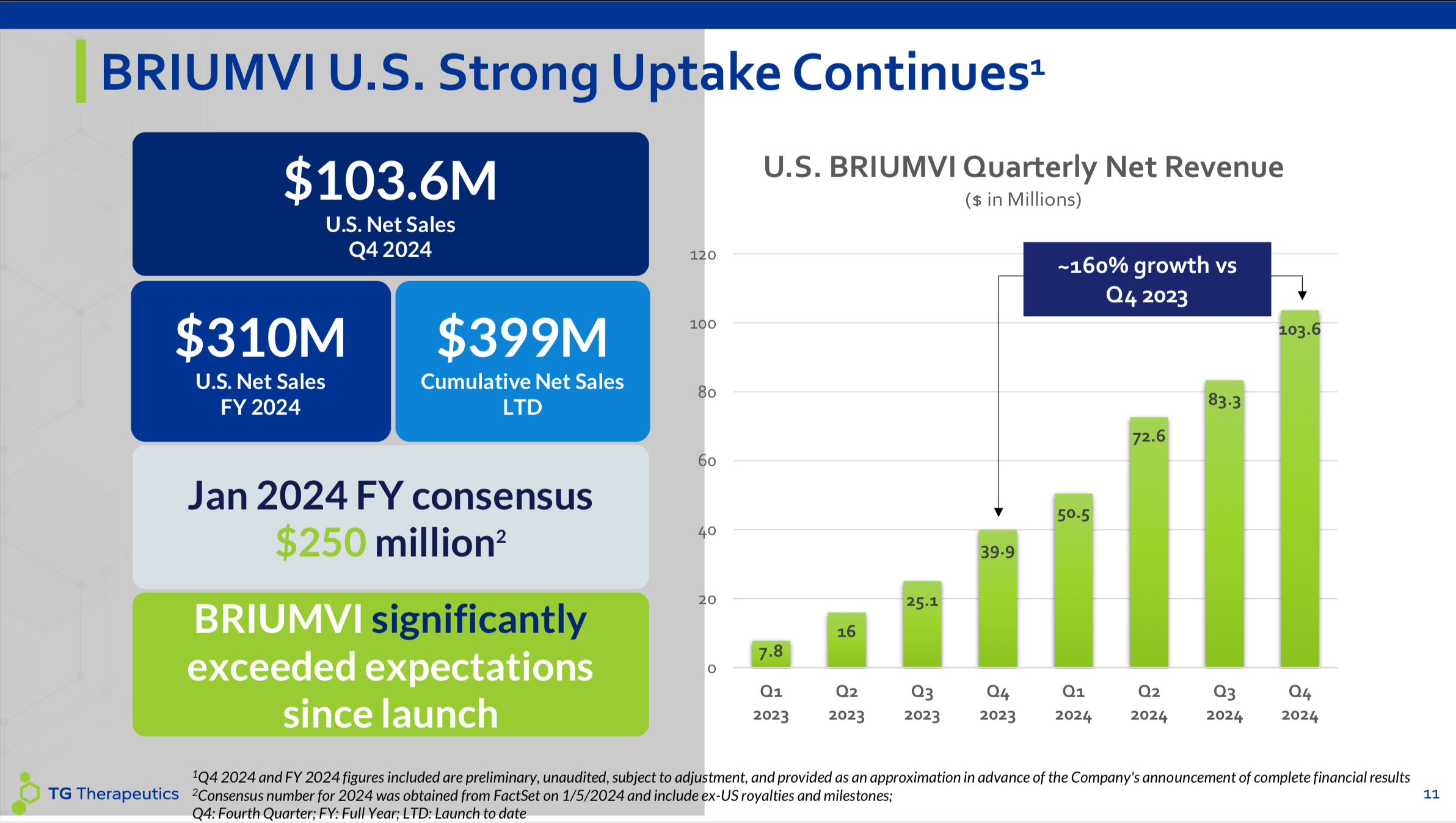 BRIUMVI U.S. Strong Uptake Continues$^1$

$103.6M
U.S. Net Sales
Q4 2024

$310M
U.S. Net Sales
FY 2024

$399M
Cumulative Net Sales
LTD

Jan 2024 FY consensus
$250 million$^2$

BRIUMVI significantly exceeded expectations since launch

U.S. BRIUMVI Quarterly Net Revenue
($ in Millions)

~160% growth vs Q4 2023

120
100
80
60
40
20
0

7.8
16
25.1
39.9
50.5
72.6
83.3
103.6

Q1 2023
Q2 2023
Q3 2023
Q4 2023
Q1 2024
Q2 2024
Q3 2024
Q4 2024

TG Therapeutics

$^1$Q4 2024 and FY 2024 figures included are preliminary, unaudited, subject to adjustment, and provided as an approximation in advance of the Company's announcement of complete financial results
$^2$Consensus number for 2024 was obtained from FactSet on 1/5/2024 and include ex-US royalties and milestones;
Q4: Fourth Quarter; FY: Full Year; LTD: Launch to date

11